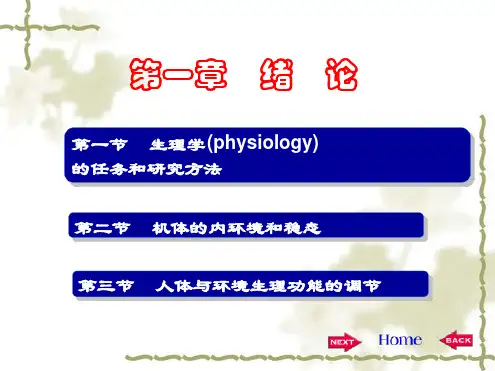 第一章 绪 论

第一节 生理学(physiology)的任务和研究方法

第二节 机体的内环境和稳态

第三节 人体与环境生理功能的调节

NEXT Home BACK